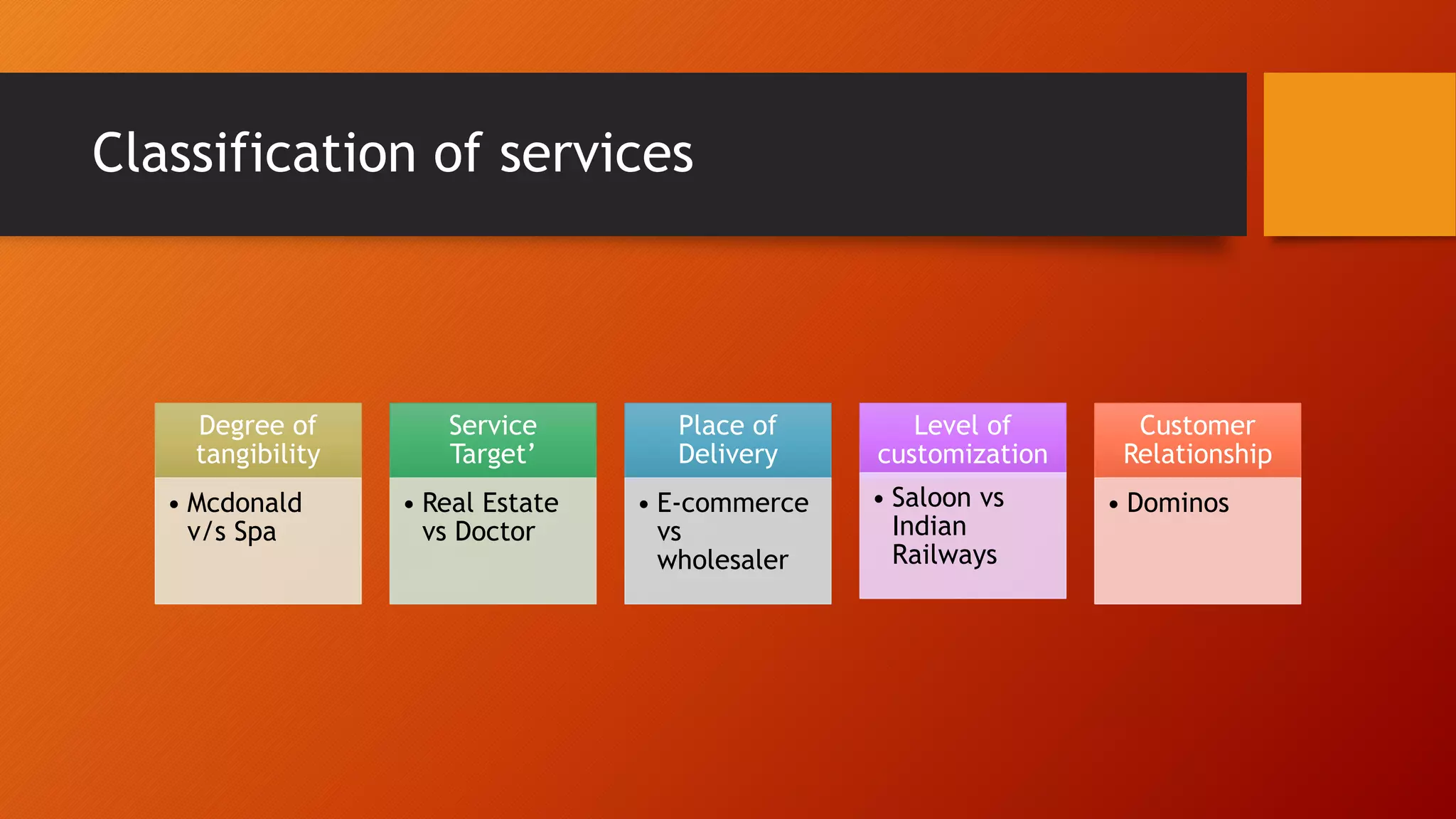 Classification of services

Degree of tangibility

• Mcdonald v/s Spa

Service Target’

• Real Estate vs Doctor

Place of Delivery

• E-commerce vs wholesaler

Level of customization

• Saloon vs Indian Railways

Customer Relationship

• Dominos